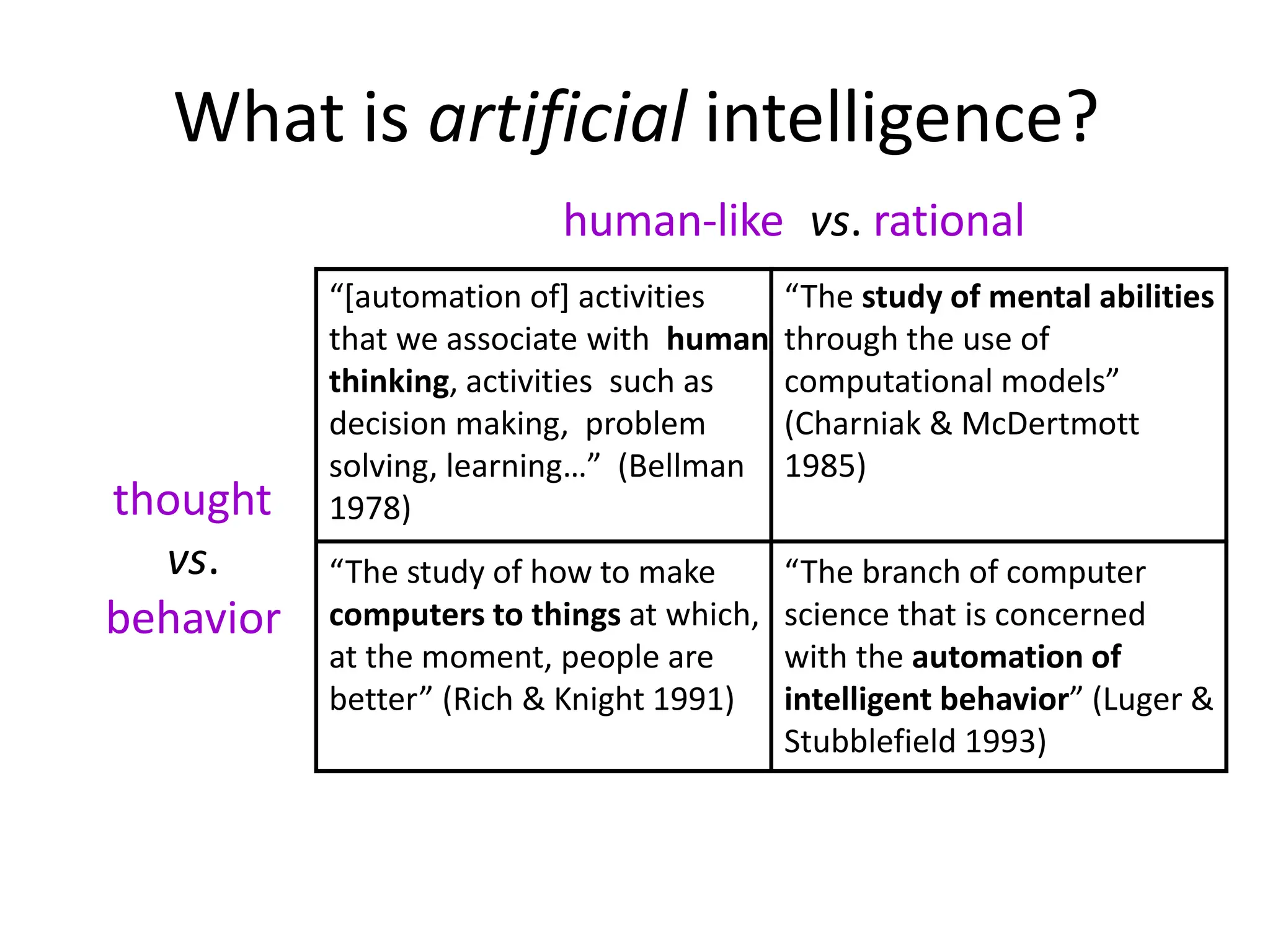 What is artificial intelligence?

human-like vs. rational

thought vs. behavior

| “[automation of] activities that we associate with human thinking, activities such as decision making, problem solving, learning…” (Bellman 1978) | “The study of mental abilities through the use of computational models” (Charniak & McDertmott 1985) |
|---|---|
| “The study of how to make computers to things at which, at the moment, people are better” (Rich & Knight 1991) | “The branch of computer science that is concerned with the automation of intelligent behavior” (Luger & Stubblefield 1993) |